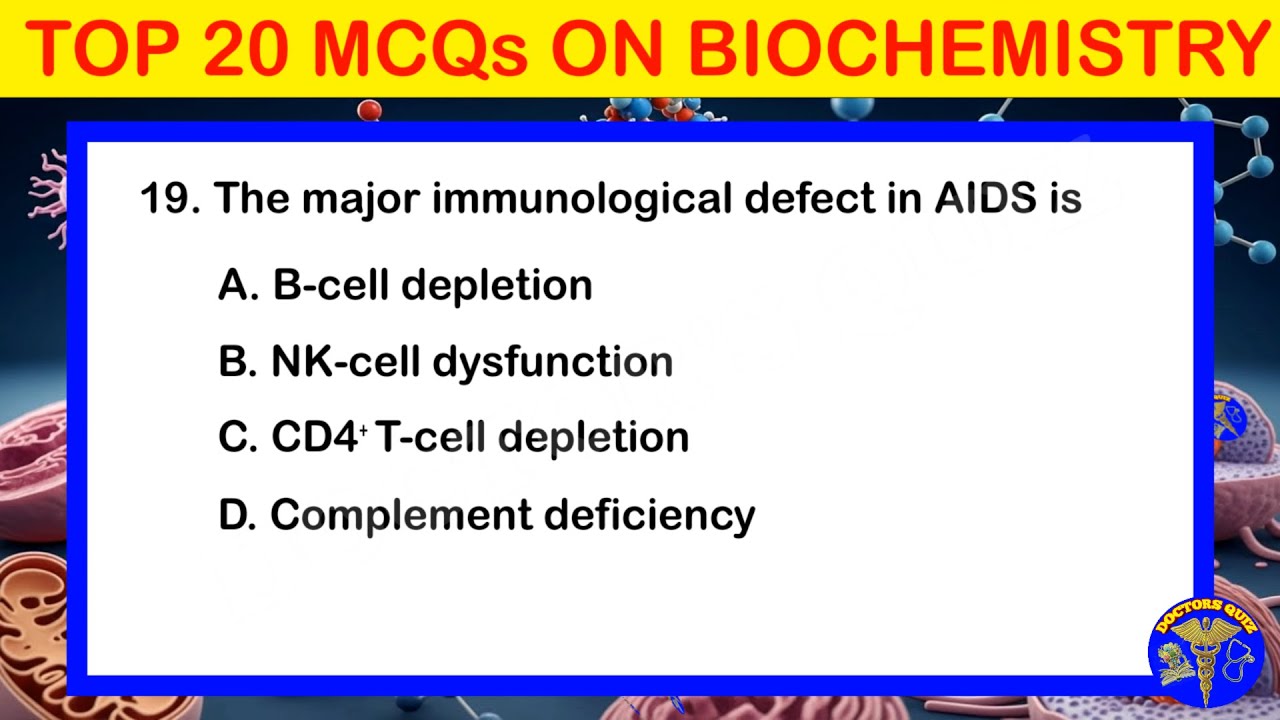 TOP 20 MCQs ON BIOCHEMISTRY

19. The major immunological defect in AIDS is

A. B-cell depletion

B. NK-cell dysfunction

C. $CD4^+$ T-cell depletion

D. Complement deficiency

DOCTORS QUIZ